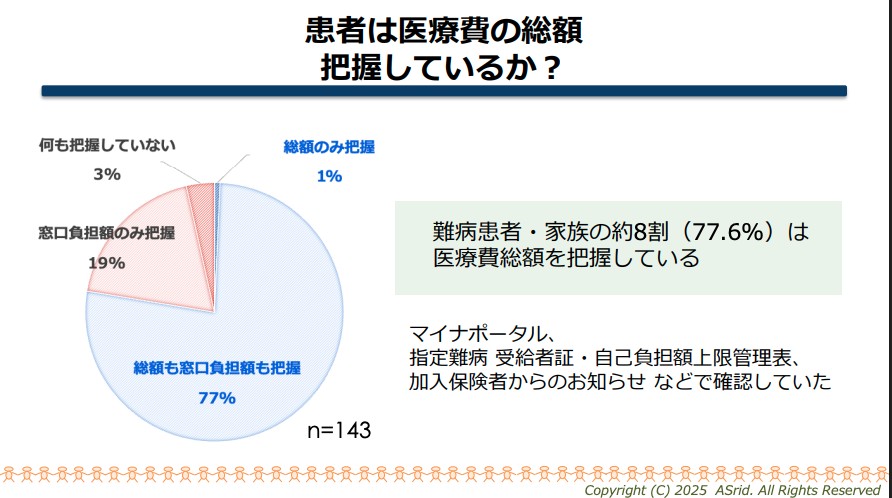 患者は医療費の総額
把握しているか？

何も把握していない
3%

総額のみ把握
1%

窓口負担額のみ把握
19%

総額も窓口負担額も把握
77%

n=143

難病患者・家族の約8割（77.6%）は
医療費総額を把握している

マイナポータル、
指定難病 受給者証・自己負担額上限管理表、
加入保険者からのお知らせ などで確認していた

Copyright (C) 2025 ASrid. All Rights Reserved